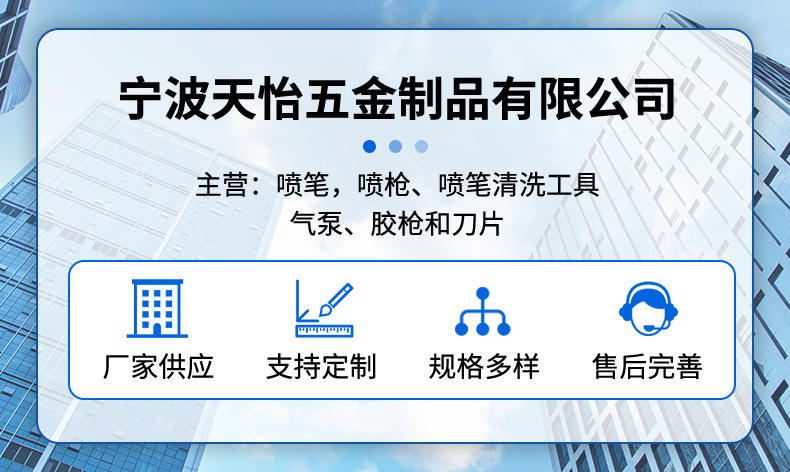 宁波天怡五金制品有限公司

主营：喷笔，喷枪、喷笔清洗工具
气泵、胶枪和刀片

厂家供应

支持定制

规格多样

售后完善